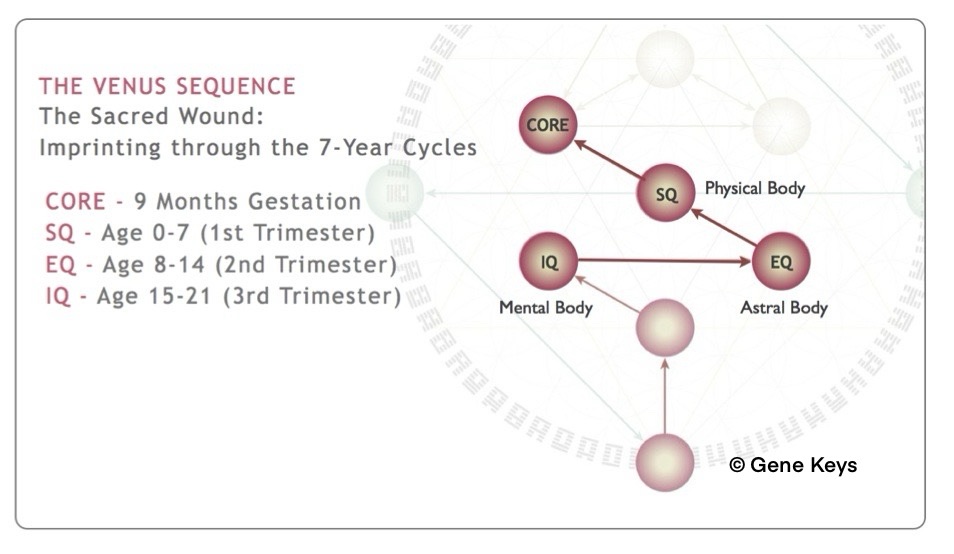 THE VENUS SEQUENCE
The Sacred Wound:
Imprinting through the 7-Year Cycles

CORE - 9 Months Gestation
SQ - Age 0-7 (1st Trimester)
EQ - Age 8-14 (2nd Trimester)
IQ - Age 15-21 (3rd Trimester)

CORE
SQ
Physical Body
IQ
EQ
Mental Body
Astral Body

© Gene Keys